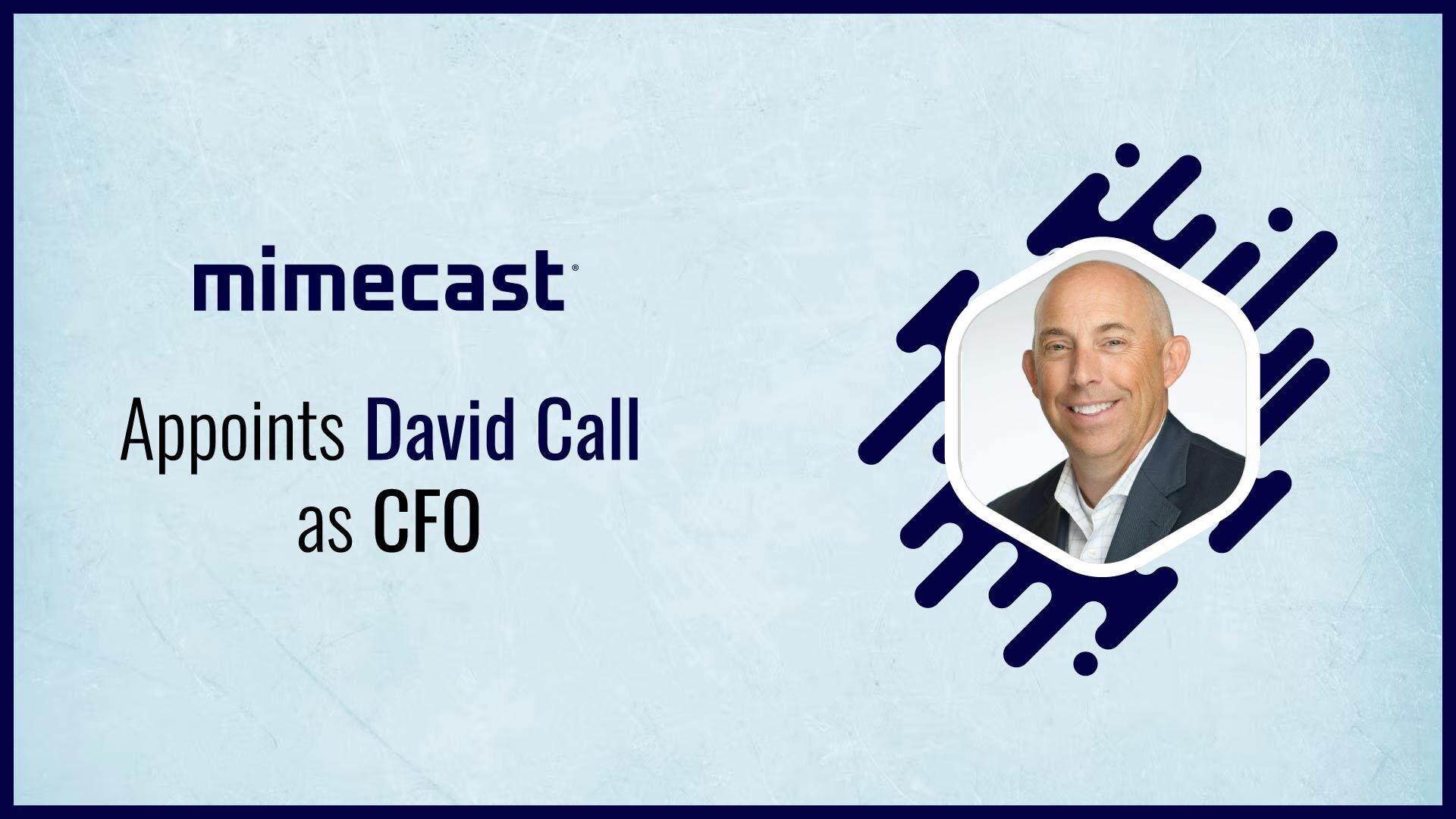 mimecast®

Appoints David Call as CFO